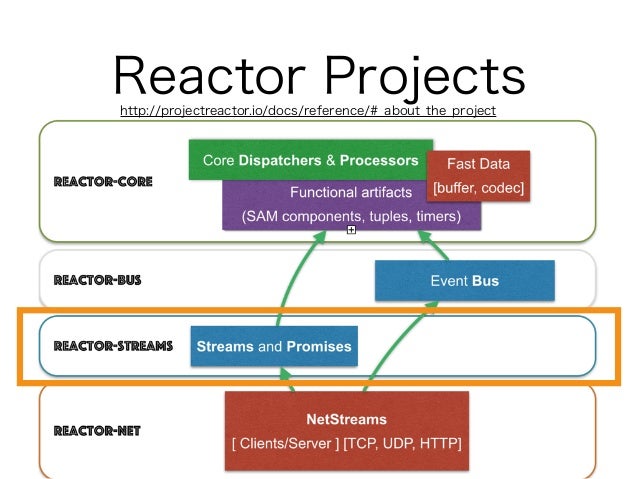 Reactor Projects
http://projectreactor.io/docs/reference/#_about_the_project

REACTOR-CORE
Core Dispatchers & Processors
Fast Data
[buffer, codec]
Functional artifacts
(SAM components, tuples, timers)

REACTOR-BUS
Event Bus

REACTOR-STREAMS
Streams and Promises

REACTOR-NET
NetStreams
[ Clients/Server ] [TCP, UDP, HTTP]